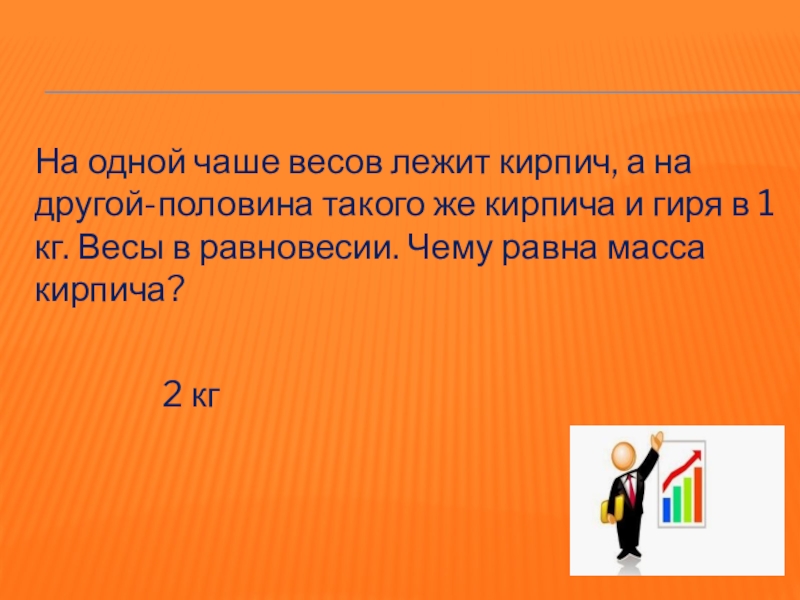 На одной чаше весов лежит кирпич, а на другой-половина такого же кирпича и гиря в 1 кг. Весы в равновесии. Чему равна масса кирпича?

2 кг